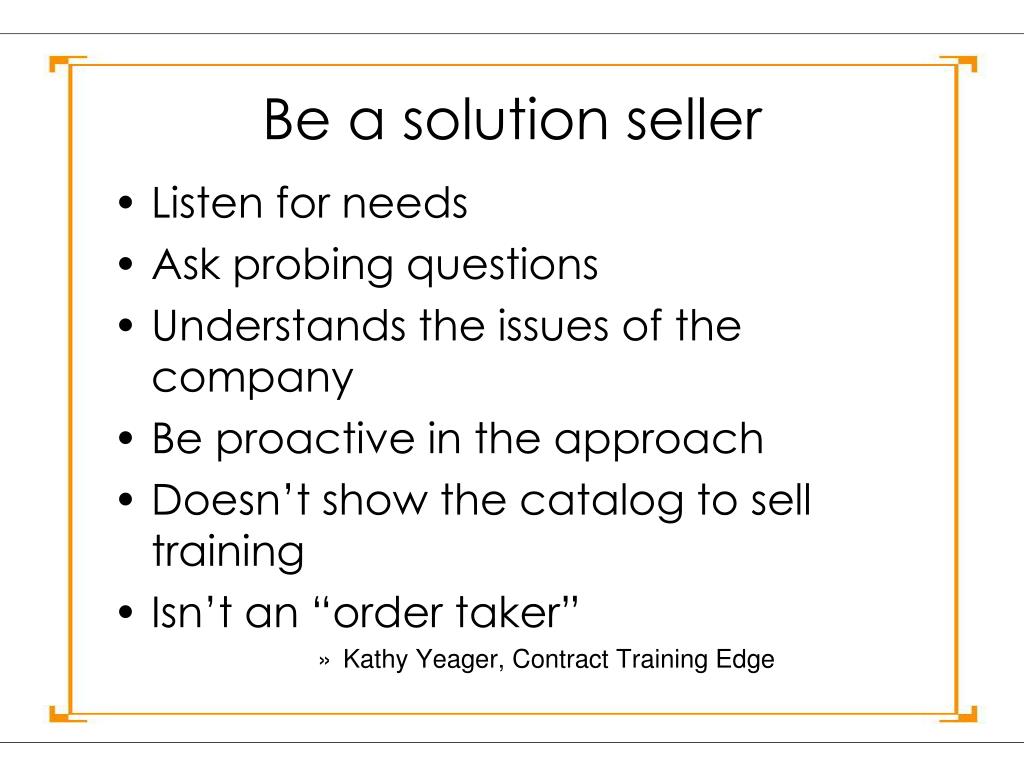 Be a solution seller

• Listen for needs
• Ask probing questions
• Understands the issues of the company
• Be proactive in the approach
• Doesn’t show the catalog to sell training
• Isn’t an “order taker”

» Kathy Yeager, Contract Training Edge